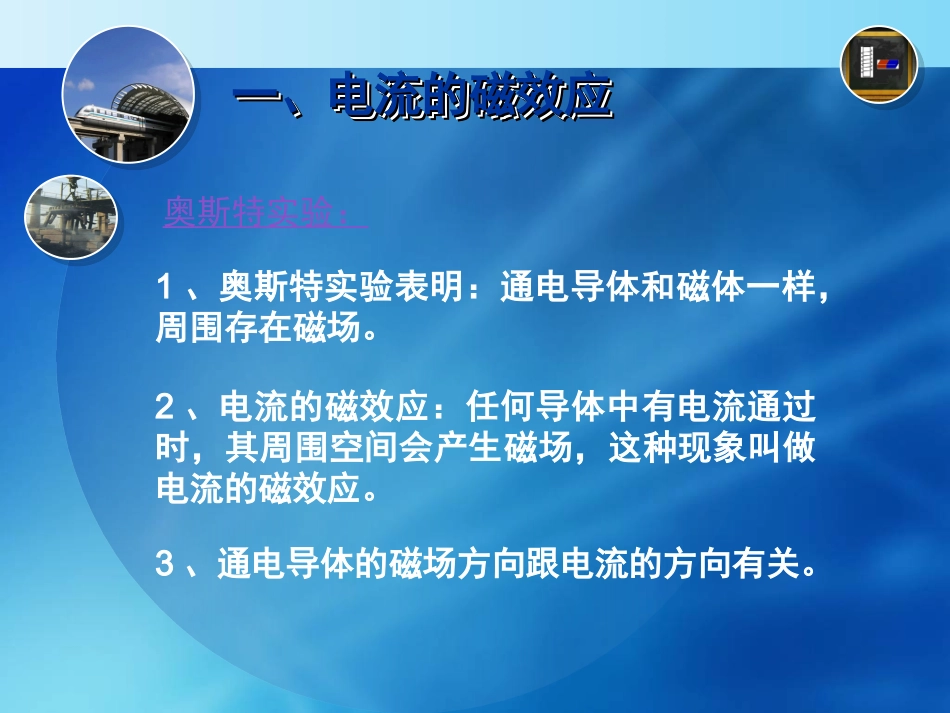 一、电流的磁效应

奥斯特实验：

1 、奥斯特实验表明：通电导体和磁体一样，周围存在磁场。

2 、电流的磁效应：任何导体中有电流通过时，其周围空间会产生磁场，这种现象叫做电流的磁效应。

3 、通电导体的磁场方向跟电流的方向有关。